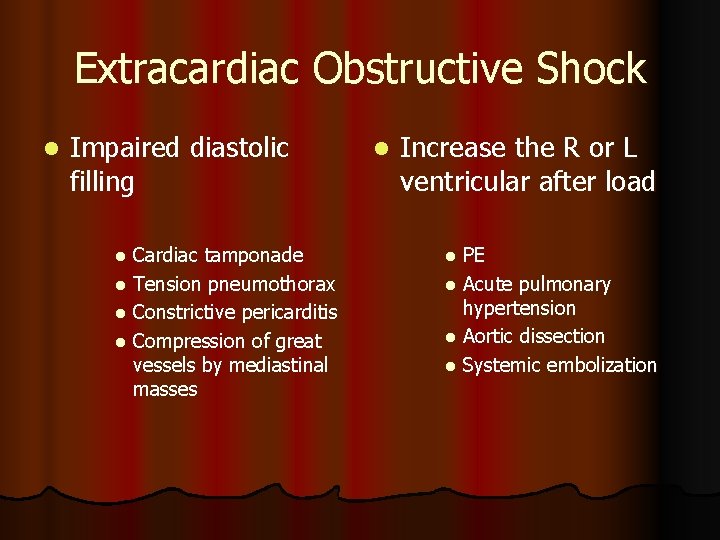 Extracardiac Obstructive Shock

- Impaired diastolic filling
  - Cardiac tamponade
  - Tension pneumothorax
  - Constrictive pericarditis
  - Compression of great vessels by mediastinal masses

- Increase the R or L ventricular after load
  - PE
  - Acute pulmonary hypertension
  - Aortic dissection
  - Systemic embolization